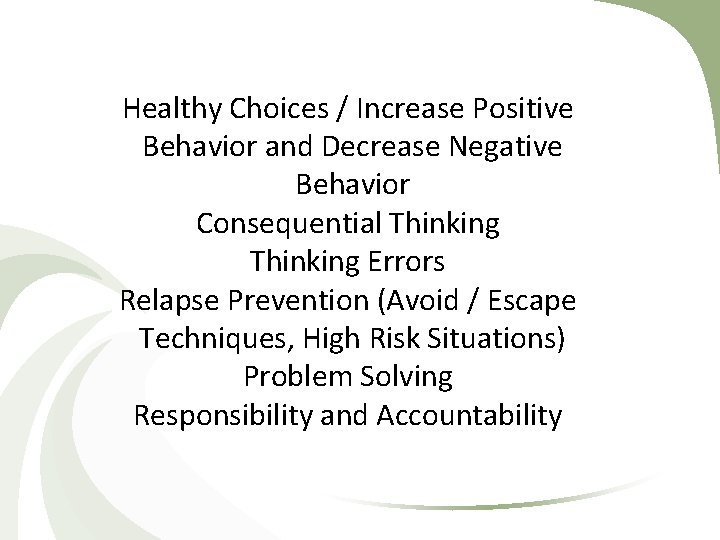 Healthy Choices / Increase Positive Behavior and Decrease Negative Behavior
Consequential Thinking
Thinking Errors
Relapse Prevention (Avoid / Escape Techniques, High Risk Situations)
Problem Solving
Responsibility and Accountability